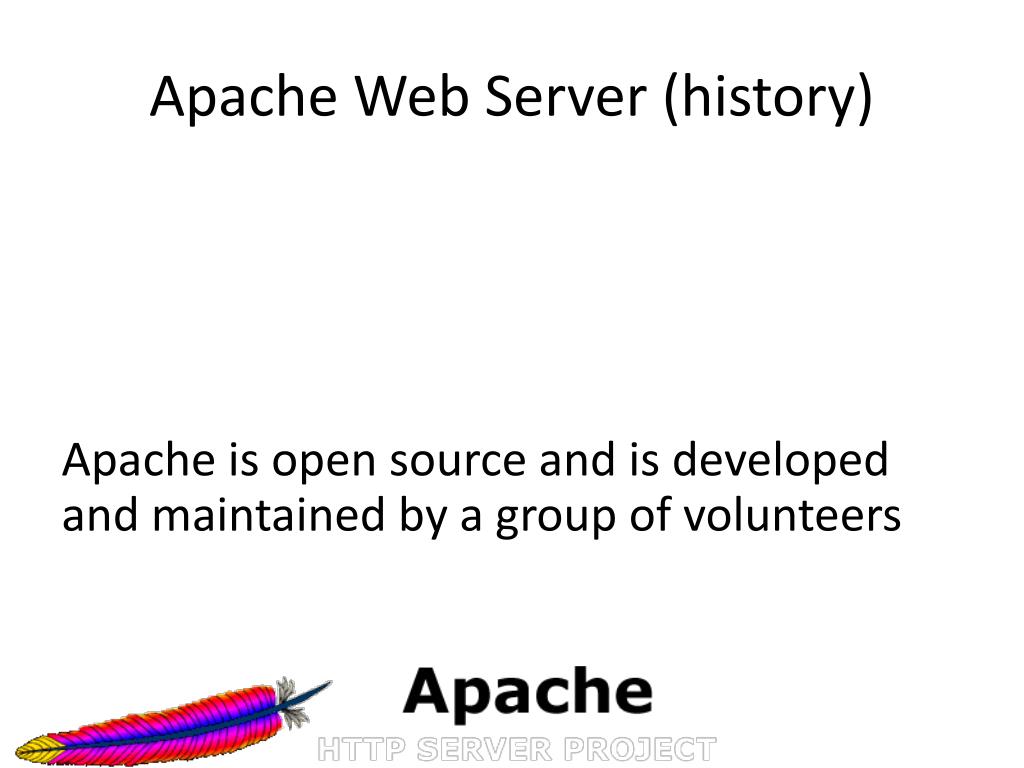 Apache Web Server (history)

Apache is open source and is developed and maintained by a group of volunteers

Apache
HTTP SERVER PROJECT